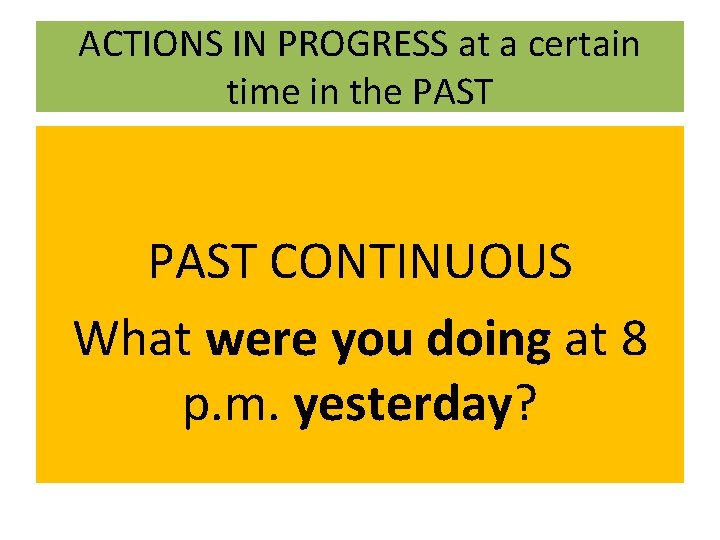 ACTIONS IN PROGRESS at a certain time in the PAST

PAST CONTINUOUS

What were you doing at 8 p.m. yesterday?